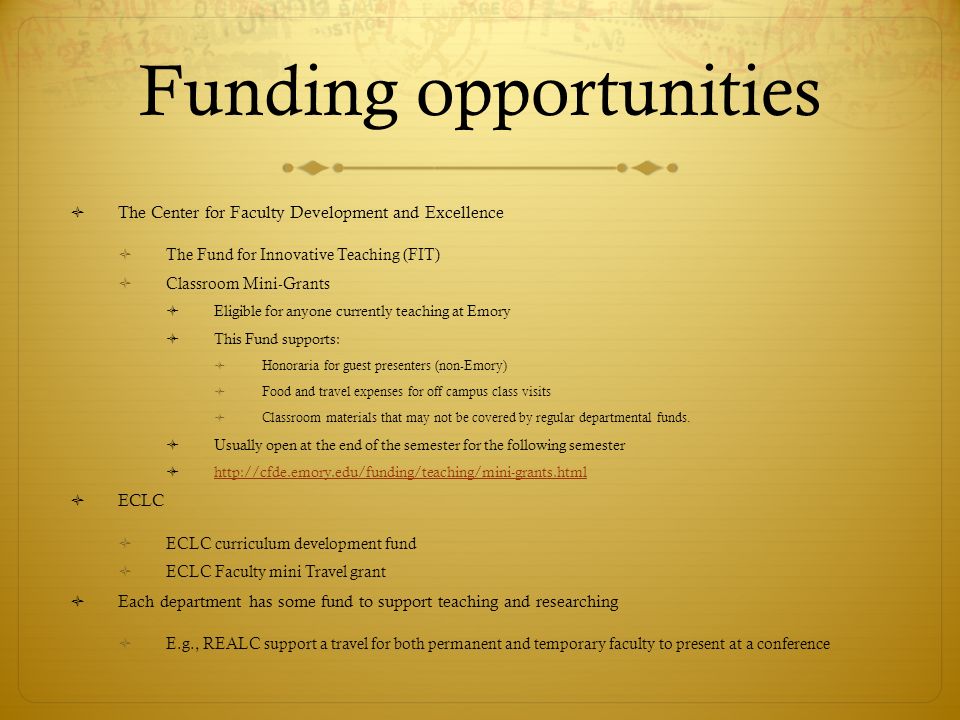 Funding opportunities

The Center for Faculty Development and Excellence

The Fund for Innovative Teaching (FIT)

Classroom Mini-Grants

Eligible for anyone currently teaching at Emory

This Fund supports:

Honoraria for guest presenters (non-Emory)

Food and travel expenses for off campus class visits

Classroom materials that may not be covered by regular departmental funds.

Usually open at the end of the semester for the following semester

http://cfde.emory.edu/funding/teaching/mini-grants.html

ECLC

ECLC curriculum development fund

ECLC Faculty mini Travel grant

Each department has some fund to support teaching and researching

E.g., REALC support a travel for both permanent and temporary faculty to present at a conference